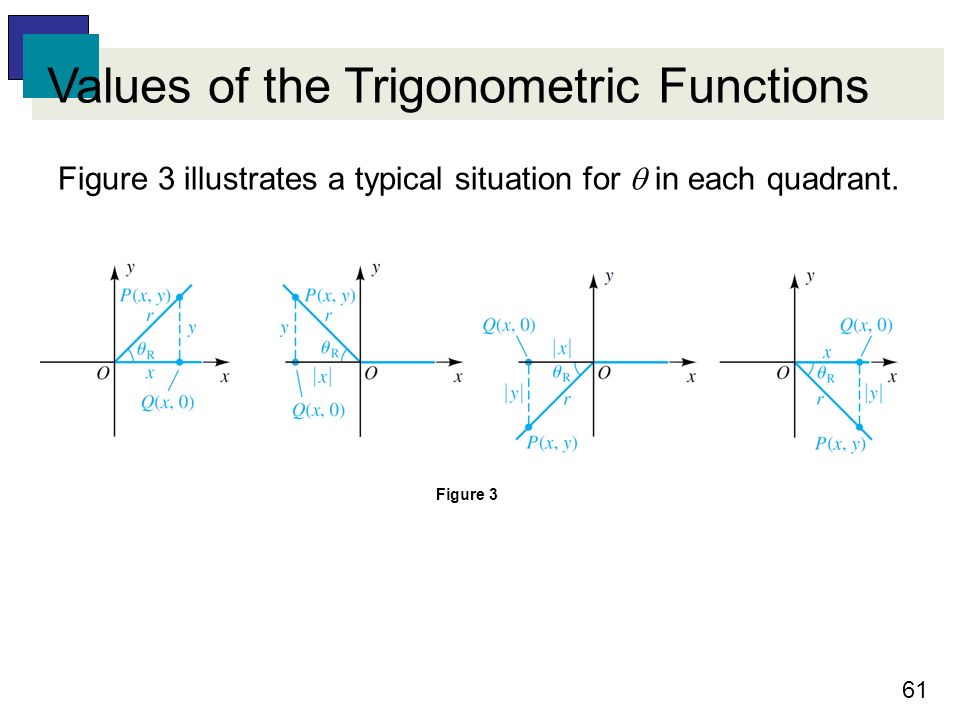 Values of the Trigonometric Functions

Figure 3 illustrates a typical situation for $\theta$ in each quadrant.

$y$
$P(x, y)$
$r$
$y$
$\theta_R$
$O$
$x$
$x$
$Q(x, 0)$

$y$
$P(x, y)$
$y$
$r$
$\theta_R$
$|x|$
$O$
$x$
$Q(x, 0)$

$y$
$Q(x, 0)$
$|x|$
$\theta_R$
$O$
$x$
$|y|$
$r$
$P(x, y)$

$y$
$Q(x, 0)$
$x$
$O$
$\theta_R$
$x$
$r$
$|y|$
$P(x, y)$

Figure 3

61